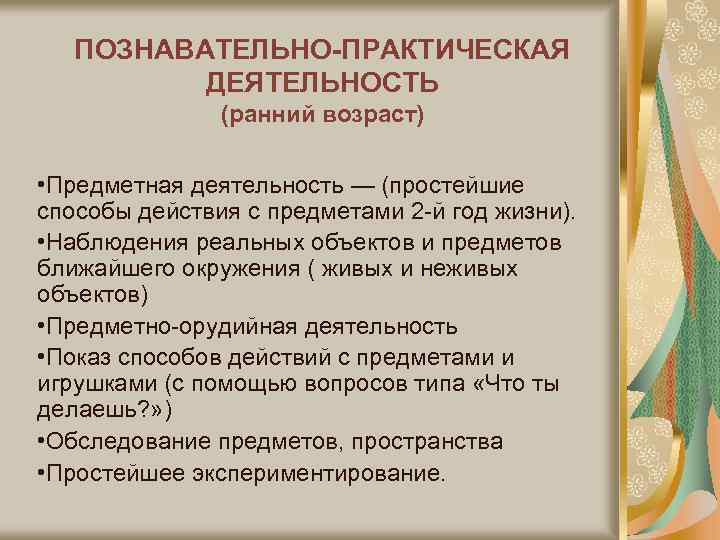 ПОЗНАВАТЕЛЬНО-ПРАКТИЧЕСКАЯ ДЕЯТЕЛЬНОСТЬ
(ранний возраст)

•Предметная деятельность — (простейшие способы действия с предметами 2-й год жизни).

•Наблюдения реальных объектов и предметов ближайшего окружения ( живых и неживых объектов)

•Предметно-орудийная деятельность

•Показ способов действий с предметами и игрушками (с помощью вопросов типа «Что ты делаешь?»)

•Обследование предметов, пространства

•Простейшее экспериментирование.